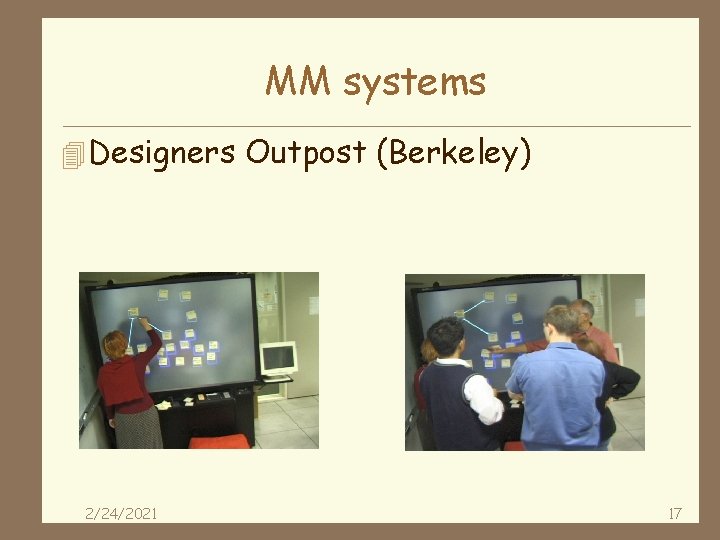 MM systems

Designers Outpost (Berkeley)

2/24/2021

17